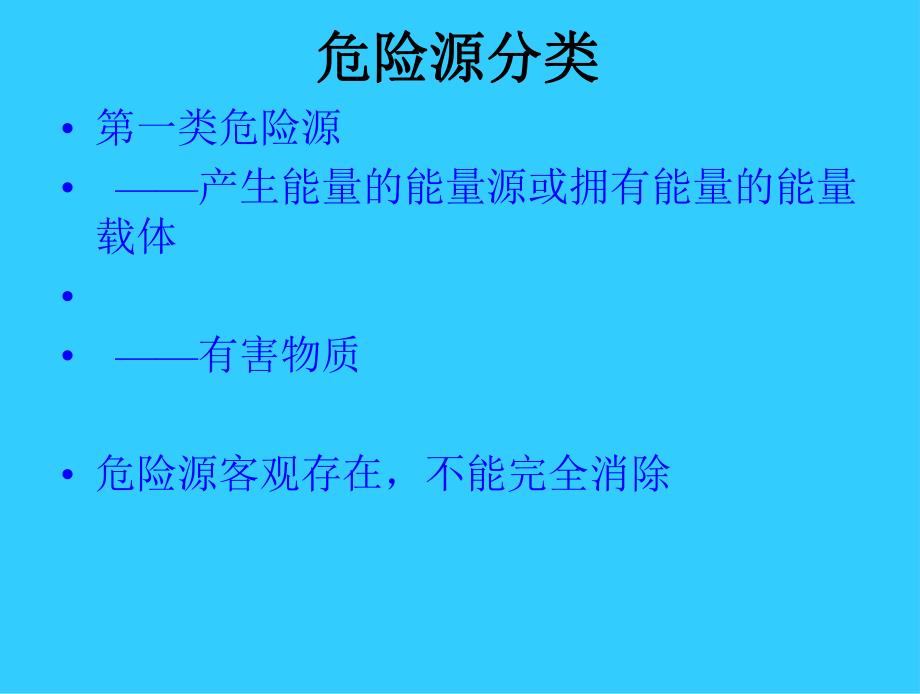 危险源分类

• 第一类危险源

• ——产生能量的能量源或拥有能量的能量载体

•

• ——有害物质

• 危险源客观存在，不能完全消除